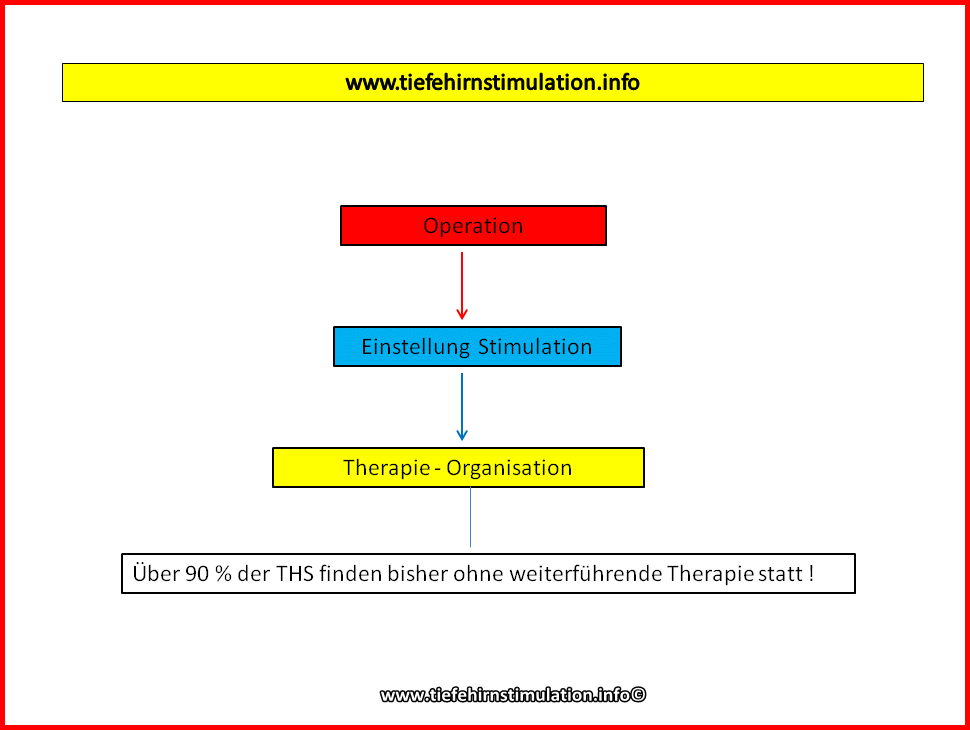 www.tiefehirnstimulation.info

Operation

Einstellung Stimulation

Therapie - Organisation

Über 90 % der THS finden bisher ohne weiterführende Therapie statt !

www.tiefehirnstimulation.info©